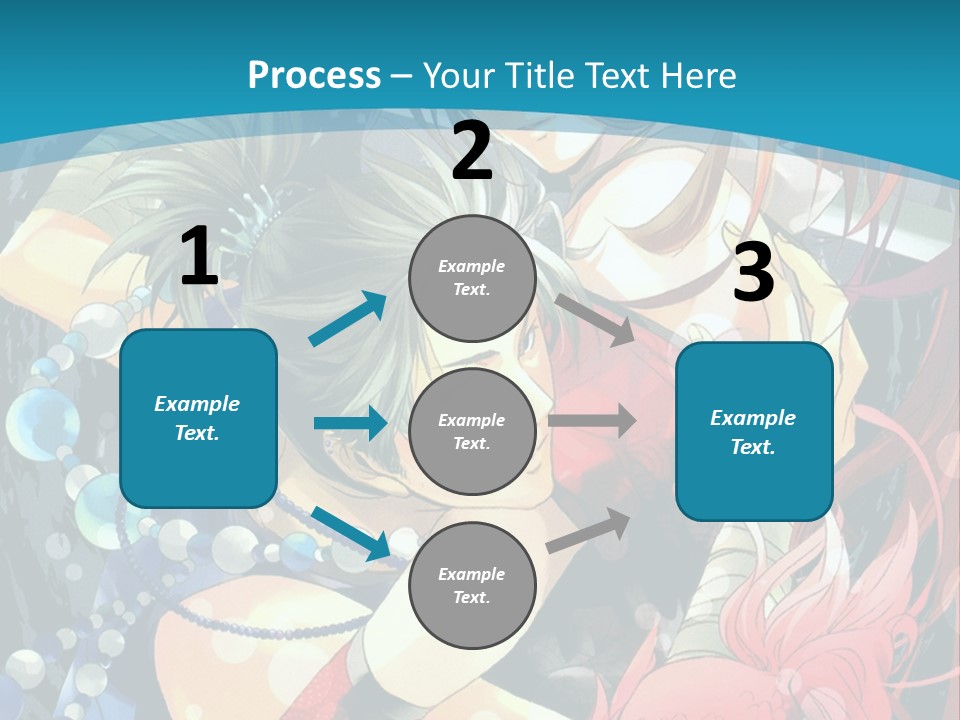 Process – Your Title Text Here

1

Example Text.

2

Example Text.

Example Text.

Example Text.

3

Example Text.